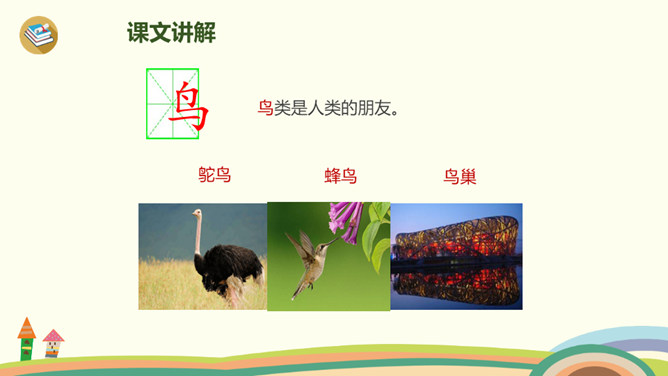 课文讲解

鸟

鸟类是人类的朋友。

鸵鸟

蜂鸟

鸟巢